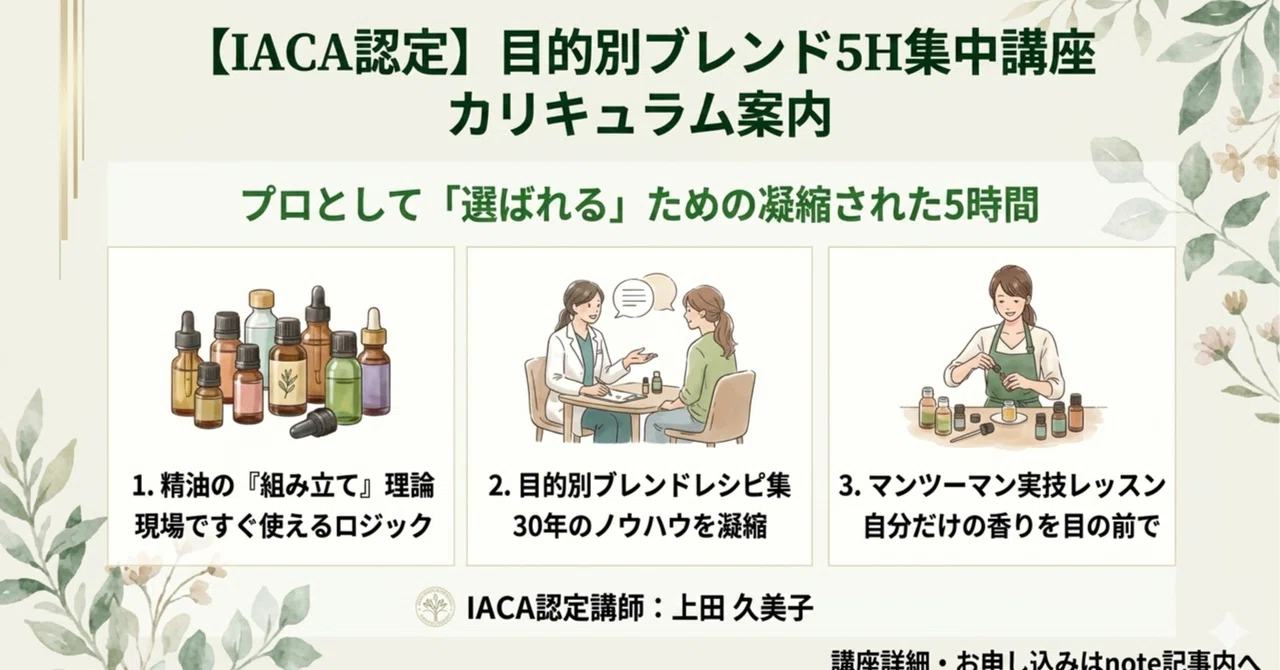 【IACA認定】目的別ブレンド5H集中講座
カリキュラム案内

プロとして「選ばれる」ための凝縮された5時間

1. 精油の『組み立て』理論
現場ですぐ使えるロジック

2. 目的別ブレンドレシピ集
30年のノウハウを凝縮

3. マンツーマン実技レッスン
自分だけの香りを目の前で

IACA認定講師：上田 久美子

講座詳細・お申し込みはnote記事内へ